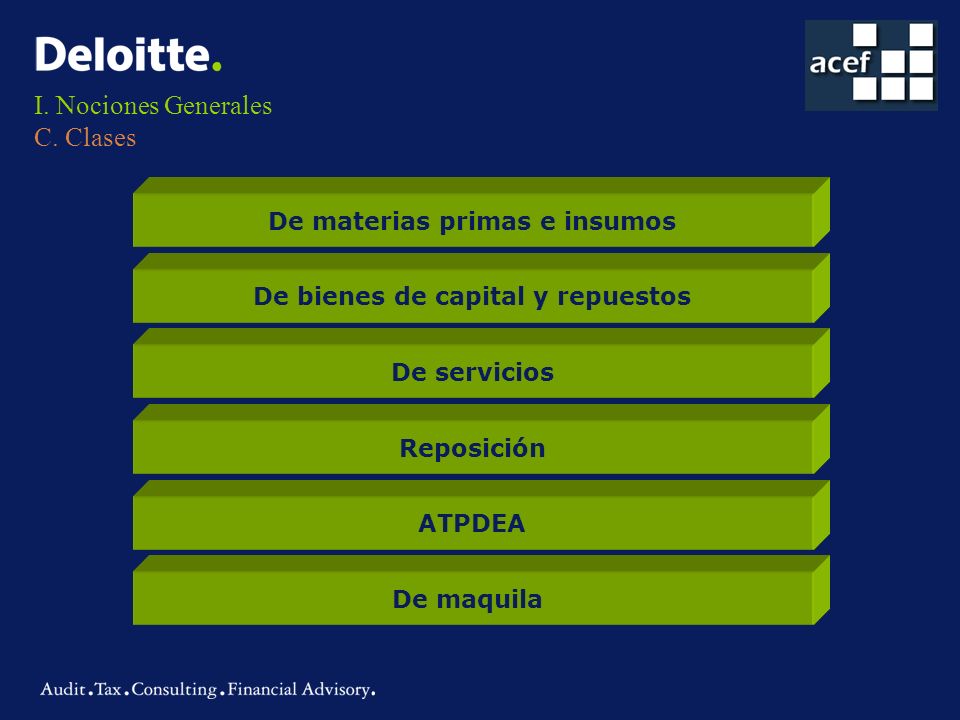 Deloitte.

acef

I. Nociones Generales
C. Clases

De materias primas e insumos

De bienes de capital y repuestos

De servicios

Reposición

ATPDEA

De maquila

Audit.Tax.Consulting.Financial Advisory.